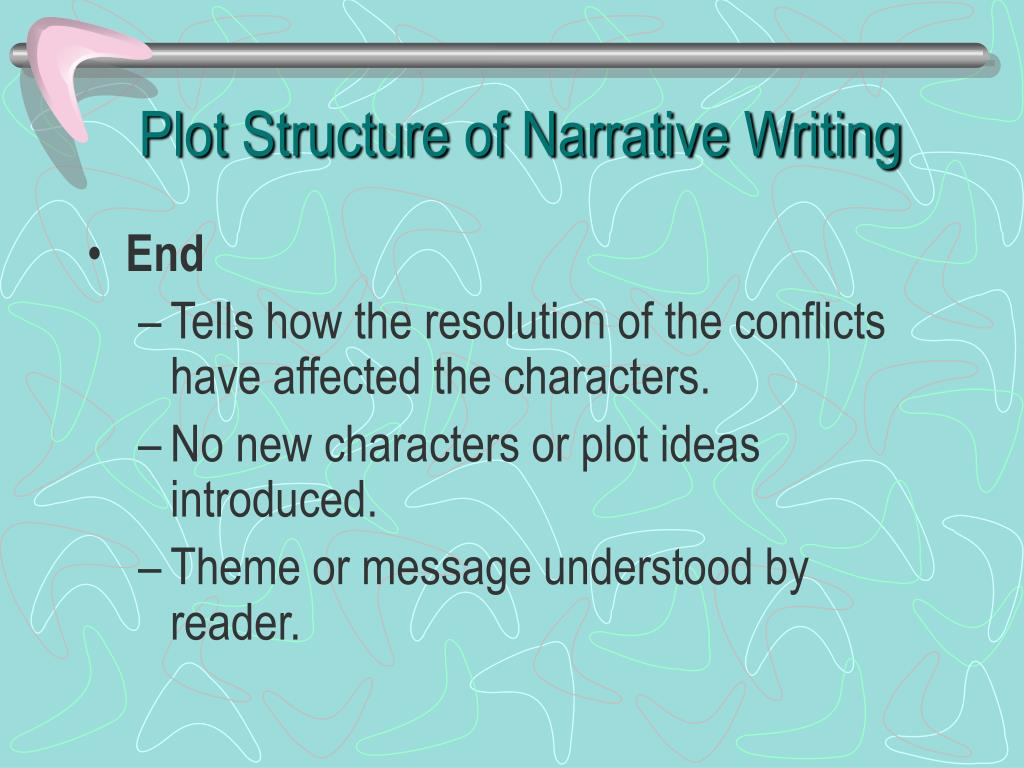 Plot Structure of Narrative Writing

• End
– Tells how the resolution of the conflicts have affected the characters.
– No new characters or plot ideas introduced.
– Theme or message understood by reader.